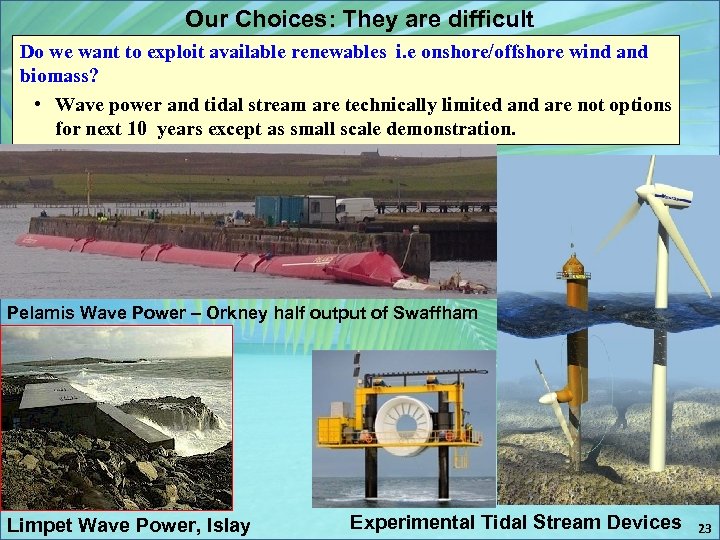 Our Choices: They are difficult

Do we want to exploit available renewables i.e onshore/offshore wind and biomass?

• Wave power and tidal stream are technically limited and are not options for next 10 years except as small scale demonstration.

Pelamis Wave Power – Orkney half output of Swaffham

Limpet Wave Power, Islay

Experimental Tidal Stream Devices

23